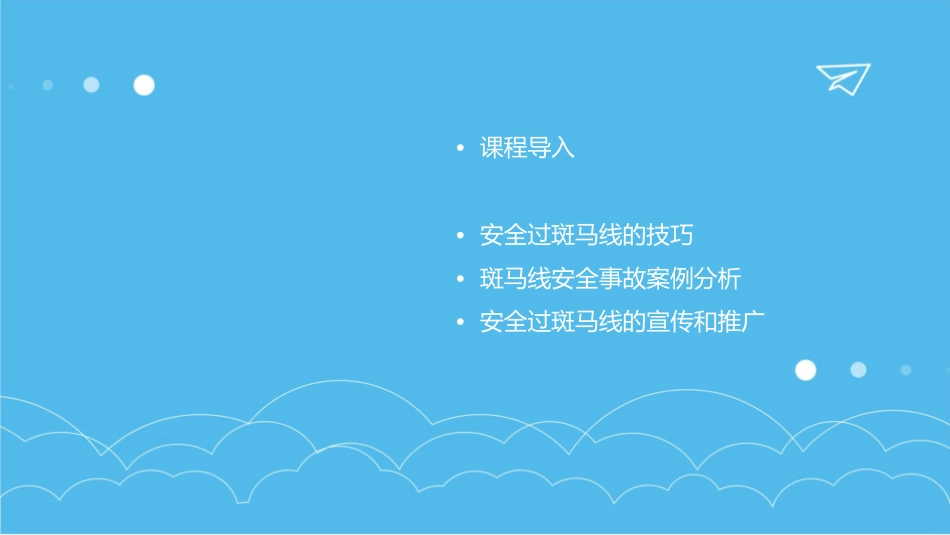 • 课程导入

• 安全过斑马线的技巧
• 斑马线安全事故案例分析
• 安全过斑马线的宣传和推广